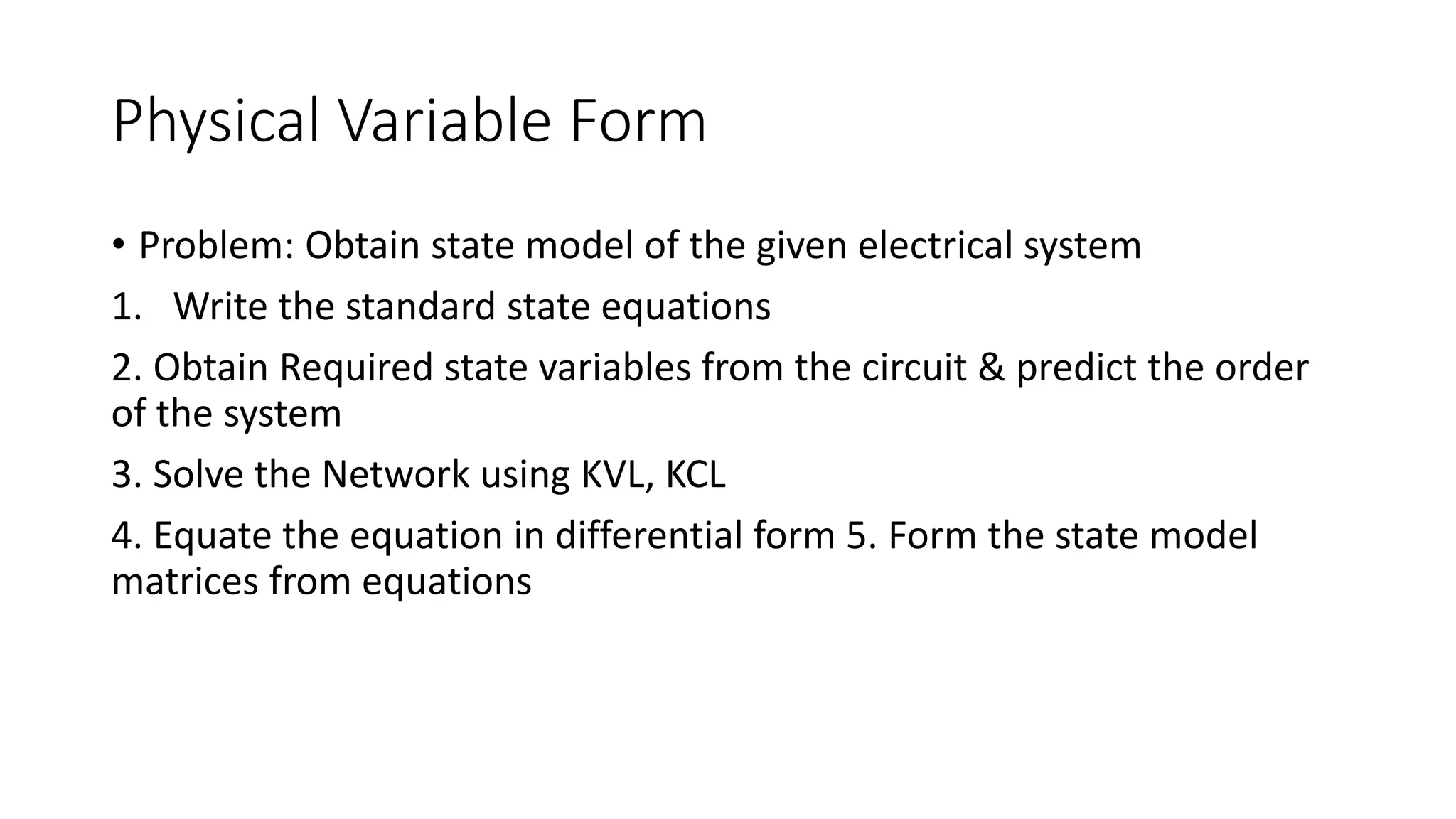 Physical Variable Form

• Problem: Obtain state model of the given electrical system

1. Write the standard state equations

2. Obtain Required state variables from the circuit & predict the order of the system

3. Solve the Network using KVL, KCL

4. Equate the equation in differential form 5. Form the state model matrices from equations